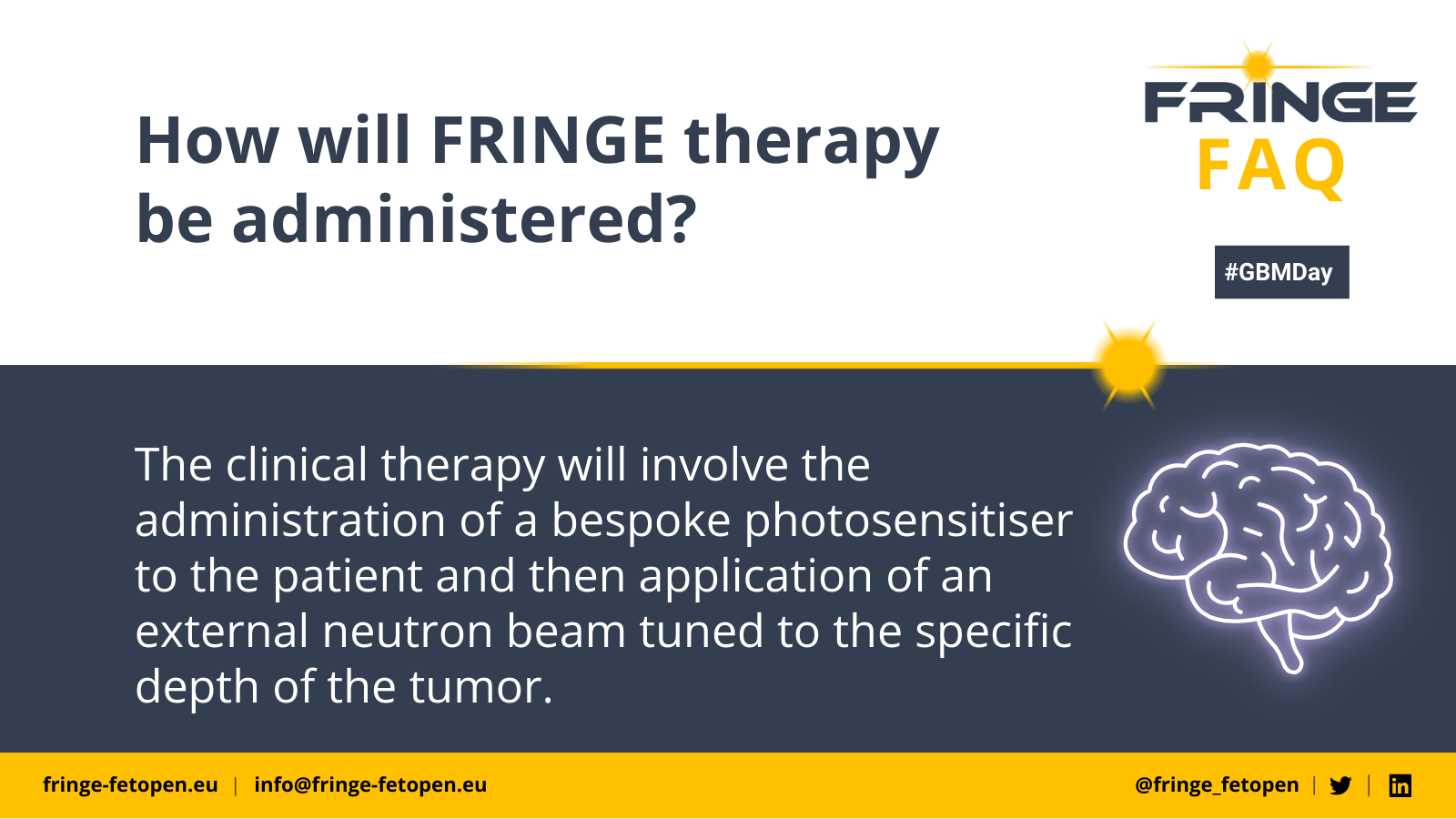 How will FRINGE therapy be administered?

FRINGE
FAQ

#GBMDay

The clinical therapy will involve the administration of a bespoke photosensitiser to the patient and then application of an external neutron beam tuned to the specific depth of the tumor.

fringe-fetopen.eu | info@fringe-fetopen.eu

@fringe_fetopen | |